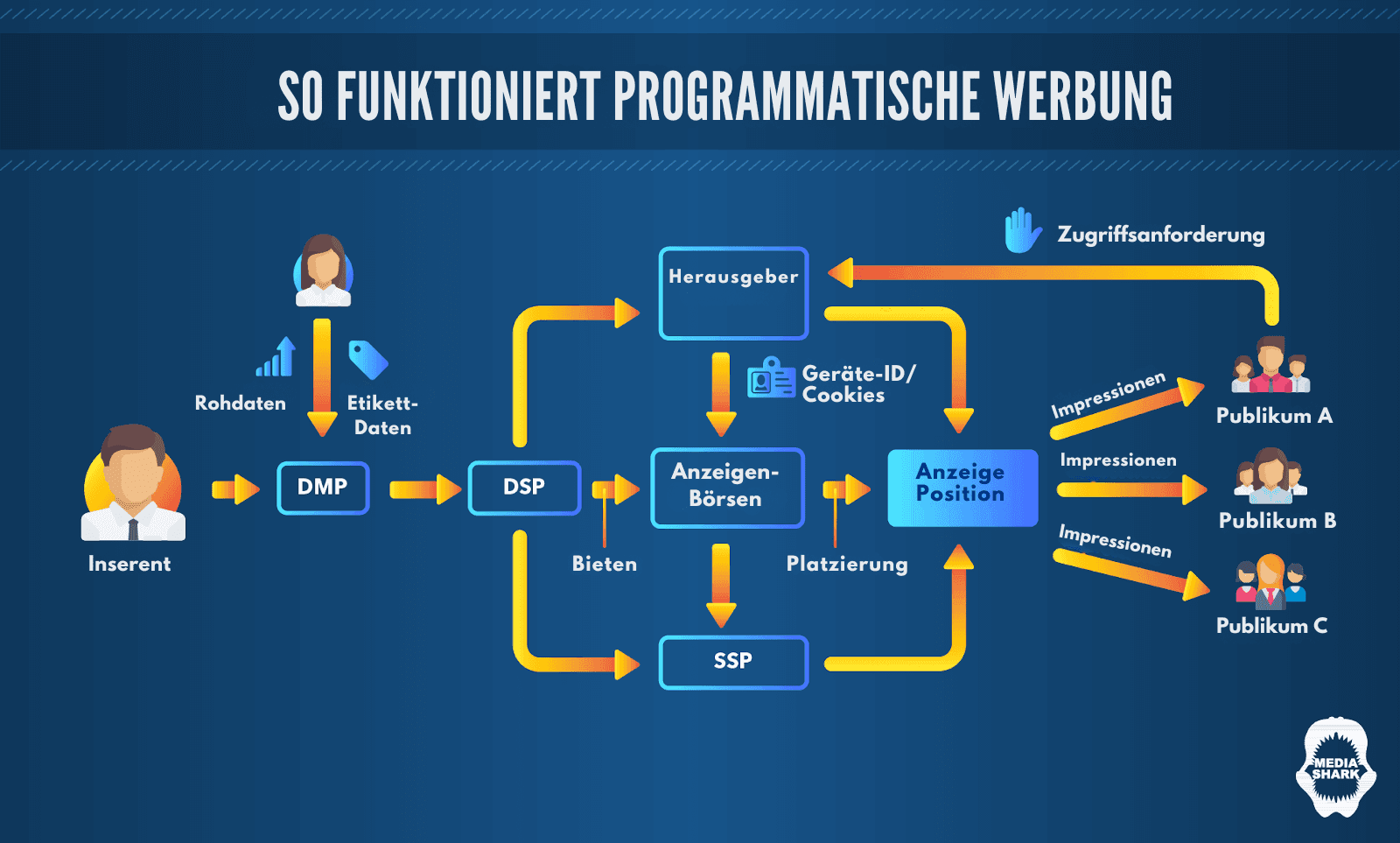 SO FUNKTIONIERT PROGRAMMATISCHE WERBUNG

Zugriffsanforderung

Herausgeber

Rohdaten

Etikett-Daten

Geräte-ID/ Cookies

Impressionen

Publikum A

Inserent

DMP

DSP

Anzeigen-Börsen

Anzeige Position

Impressionen

Publikum B

Bieten

Platzierung

Impressionen

Publikum C

SSP

MEDIA SHARK